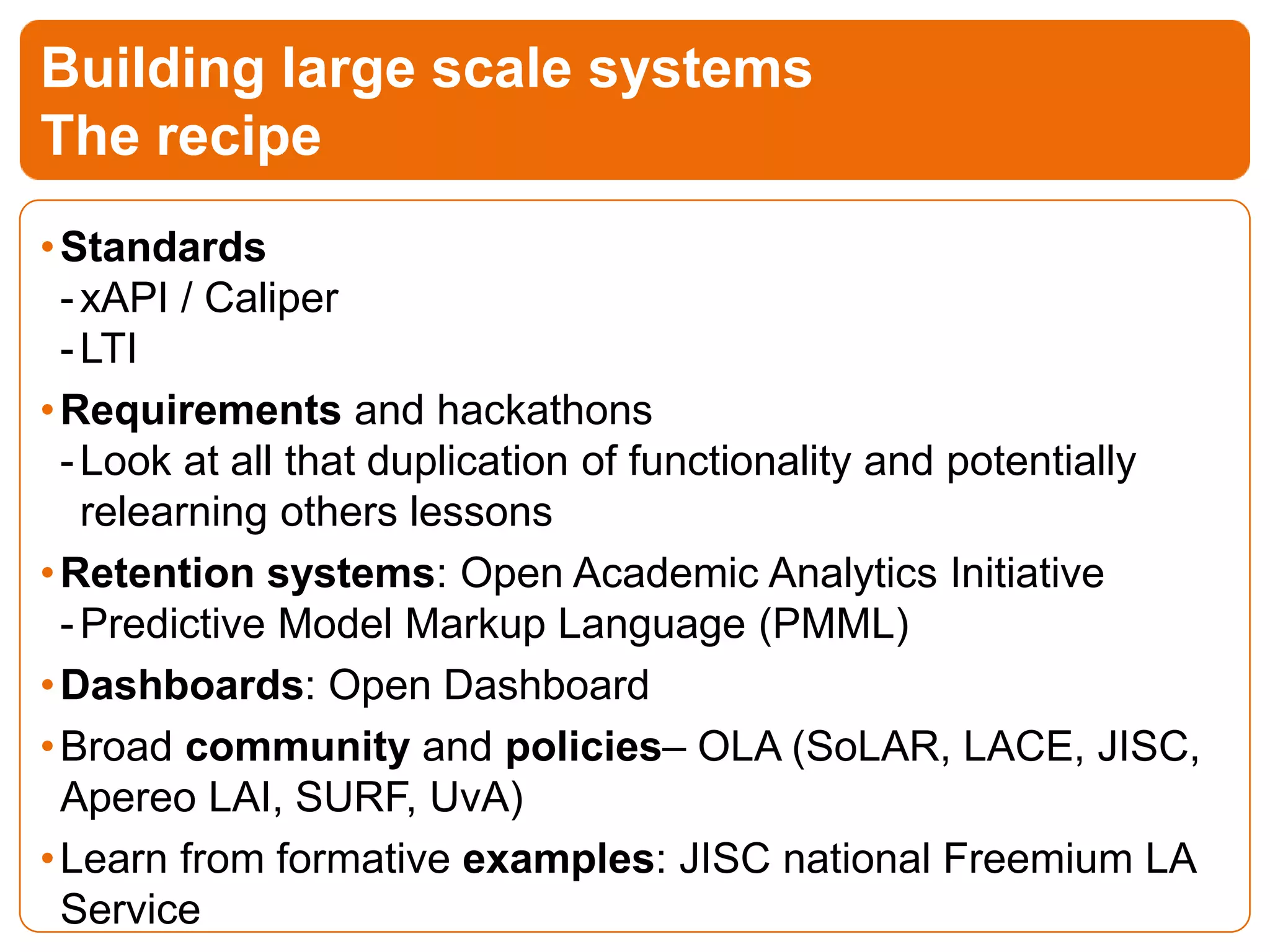 Building large scale systems
The recipe

• Standards
- xAPI / Caliper
- LTI

• Requirements and hackathons
- Look at all that duplication of functionality and potentially relearning others lessons

• Retention systems: Open Academic Analytics Initiative
- Predictive Model Markup Language (PMML)

• Dashboards: Open Dashboard

• Broad community and policies– OLA (SoLAR, LACE, JISC, Apereo LAI, SURF, UvA)

• Learn from formative examples: JISC national Freemium LA Service